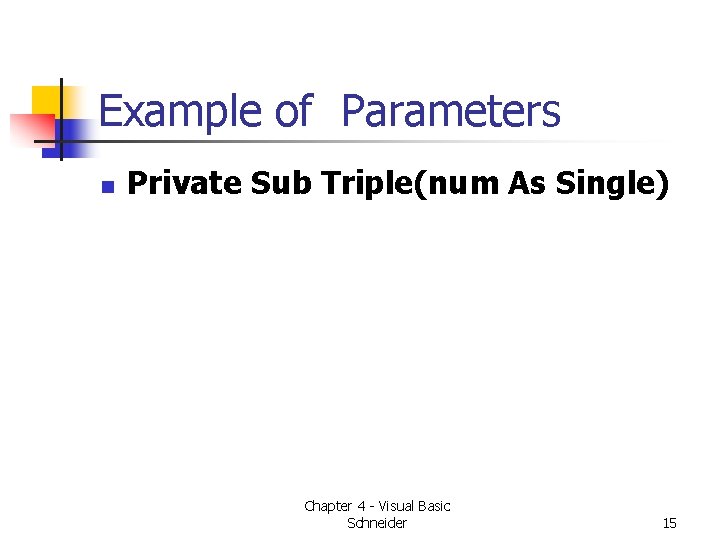 Example of  Parameters

Private Sub Triple(num As Single)

Chapter 4 - Visual Basic Schneider

15